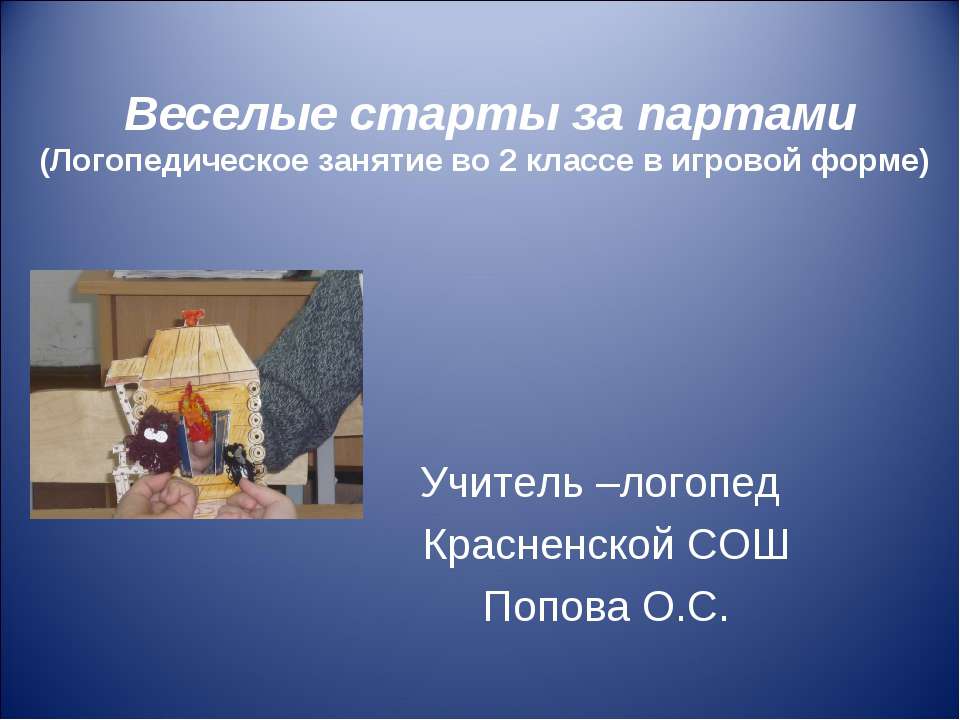 Веселые старты за партами
(Логопедическое занятие во 2 классе в игровой форме)

Учитель –логопед
Красненской СОШ
Попова О.С.